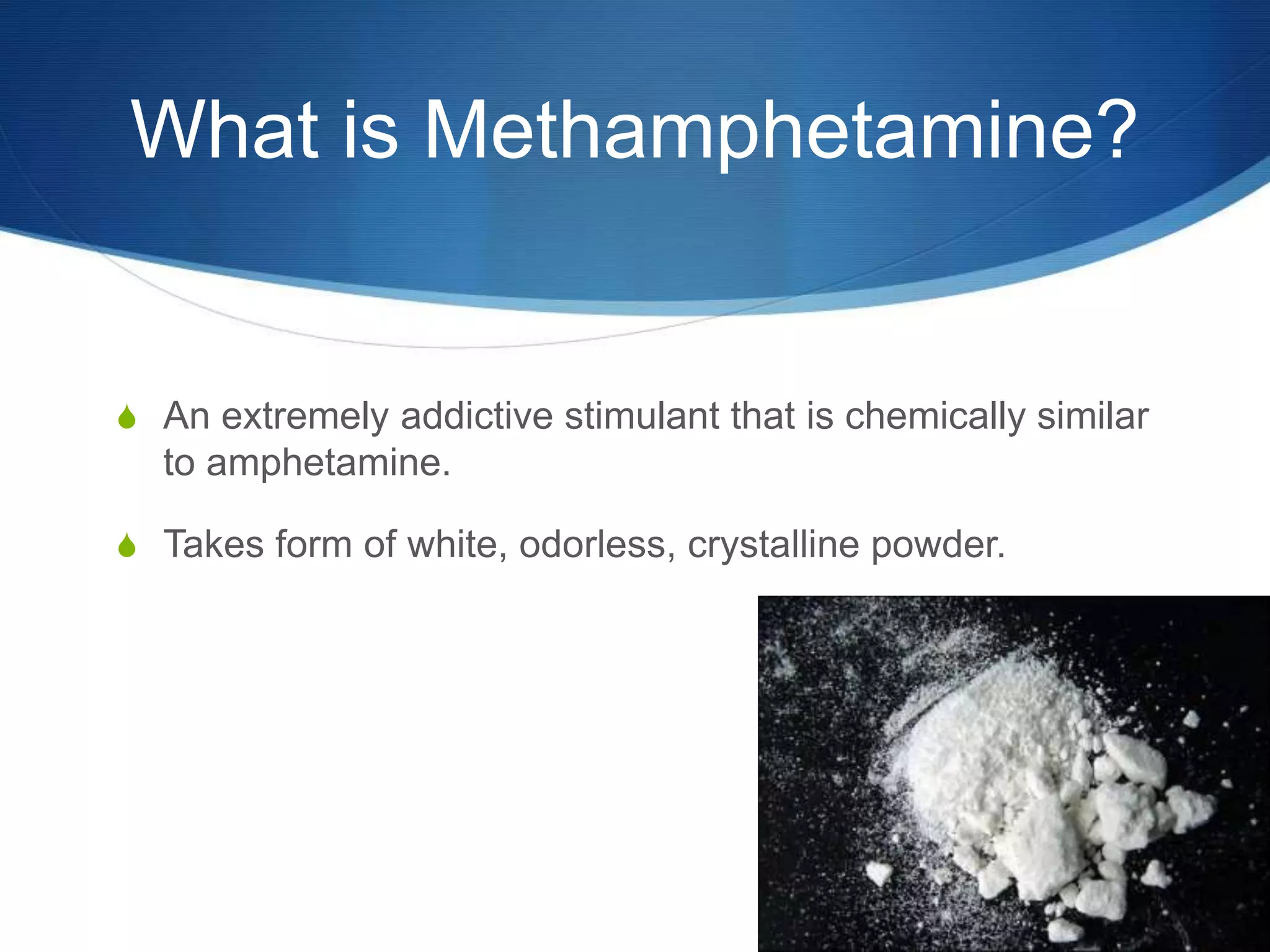 What is Methamphetamine?

An extremely addictive stimulant that is chemically similar to amphetamine.

Takes form of white, odorless, crystalline powder.